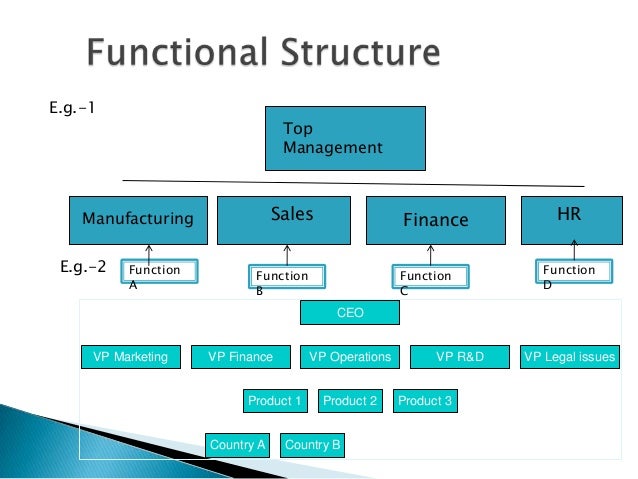 Functional Structure

E.g.-1

Top Management

Manufacturing

Sales

Finance

HR

E.g.-2

Function A

Function B

Function C

Function D

CEO

VP Marketing

VP Finance

VP Operations

VP R&D

VP Legal issues

Product 1

Product 2

Product 3

Country A

Country B